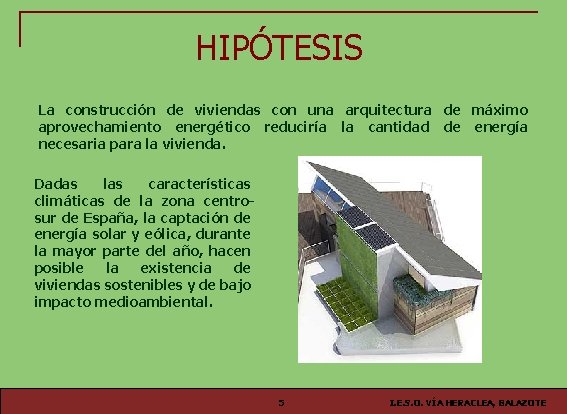 HIPÓTESIS

La construcción de viviendas con una arquitectura de máximo aprovechamiento energético reduciría la cantidad de energía necesaria para la vivienda.

Dadas las características climáticas de la zona centro-sur de España, la captación de energía solar y eólica, durante la mayor parte del año, hacen posible la existencia de viviendas sostenibles y de bajo impacto medioambiental.

5

I.E.S.O. VÍA HERACLEA, BALAZOTE